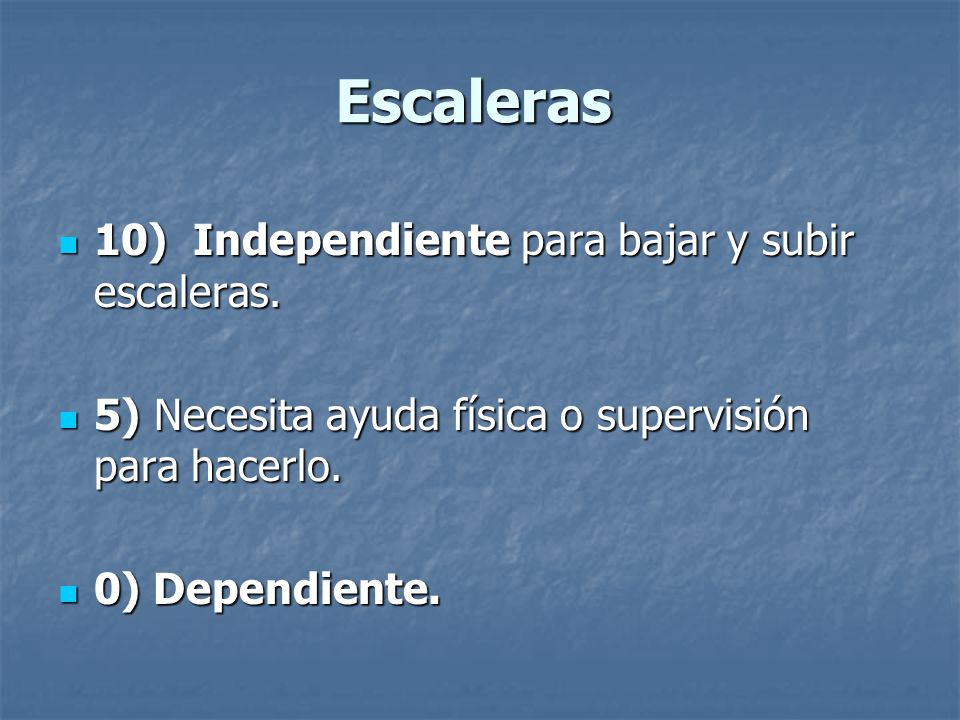 Escaleras

10) Independiente para bajar y subir escaleras.

5) Necesita ayuda física o supervisión para hacerlo.

0) Dependiente.